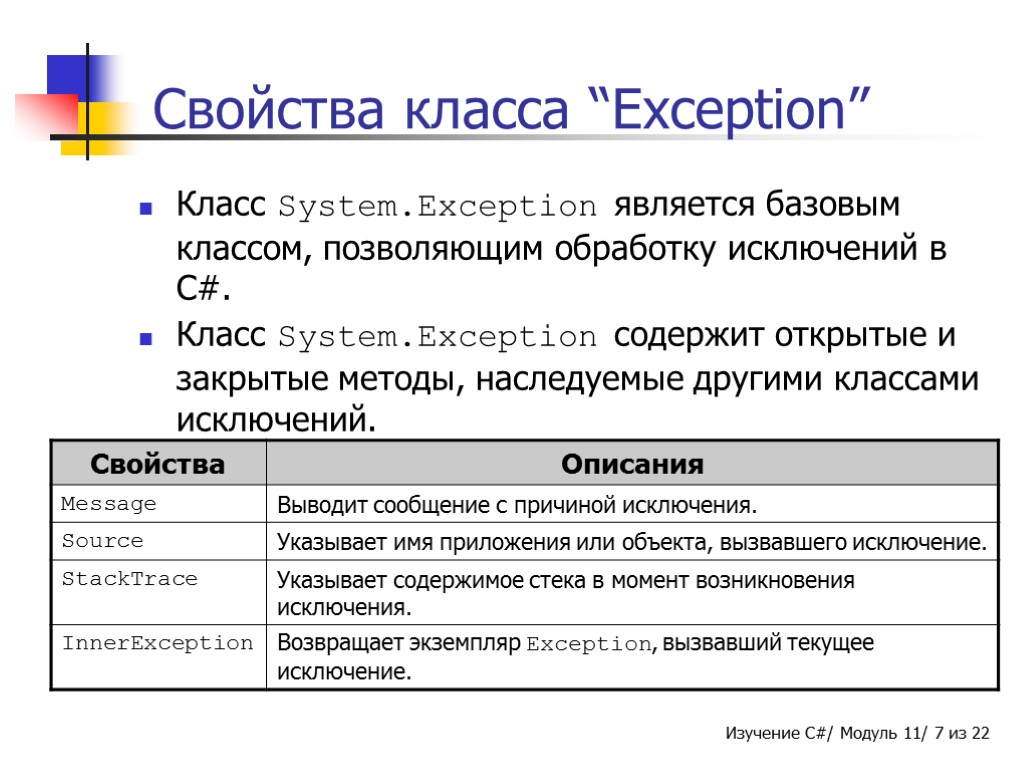 Свойства класса “Exception”

Класс System.Exception является базовым классом, позволяющим обработку исключений в C#.

Класс System.Exception содержит открытые и закрытые методы, наследуемые другими классами исключений.

| Свойства | Описания |
|---|---|
| Message | Выводит сообщение с причиной исключения. |
| Source | Указывает имя приложения или объекта, вызвавшего исключение. |
| StackTrace | Указывает содержимое стека в момент возникновения исключения. |
| InnerException | Возвращает экземпляр Exception, вызвавший текущее исключение. |

Изучение C#/ Модуль 11/ 7 из 22